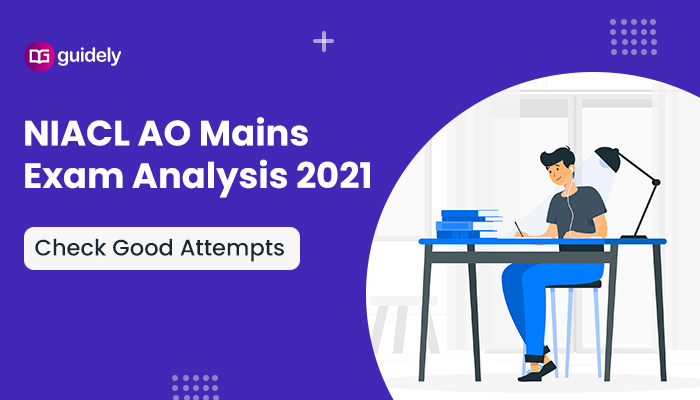 DG guidely

NIACL AO Mains Exam Analysis 2021

Check Good Attempts